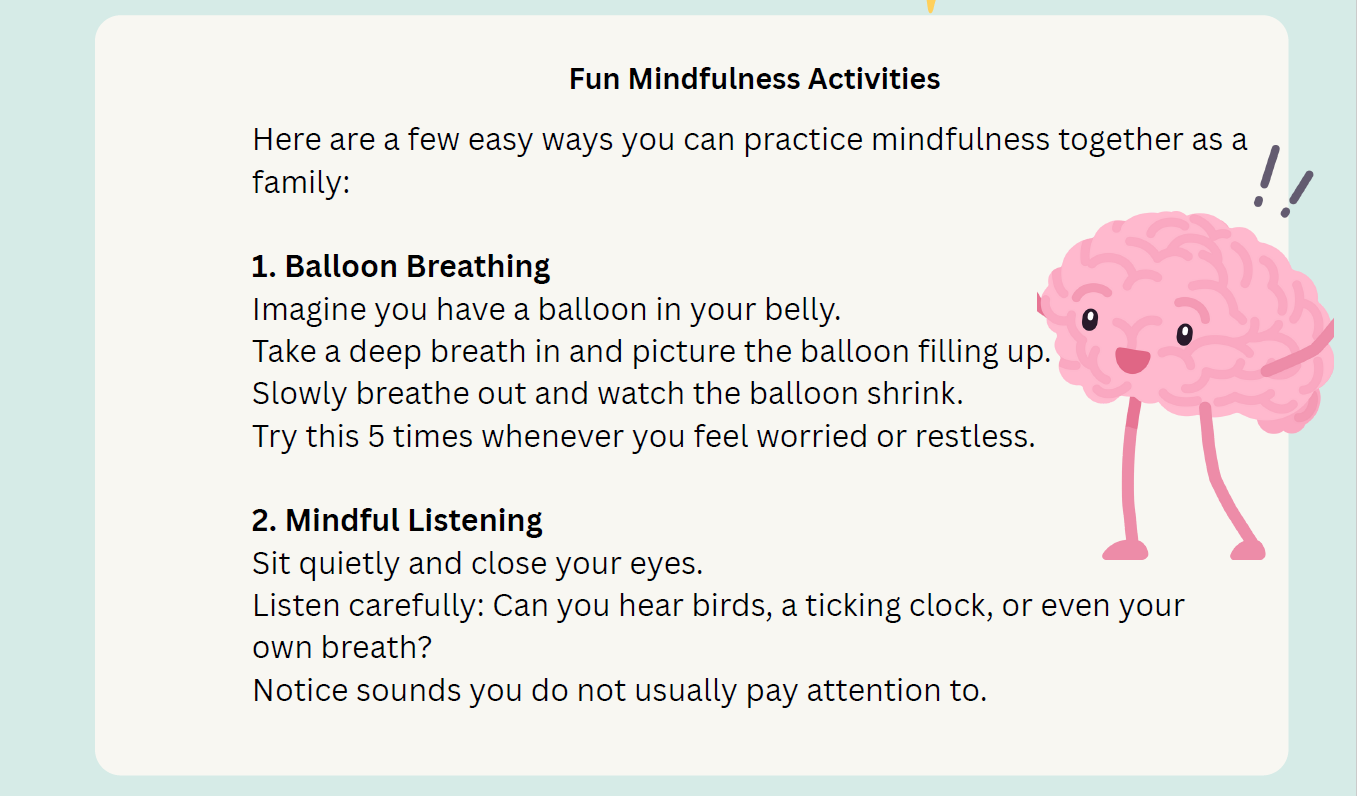 Fun Mindfulness Activities

Here are a few easy ways you can practice mindfulness together as a family:

1. Balloon Breathing
Imagine you have a balloon in your belly.
Take a deep breath in and picture the balloon filling up.
Slowly breathe out and watch the balloon shrink.
Try this 5 times whenever you feel worried or restless.

2. Mindful Listening
Sit quietly and close your eyes.
Listen carefully: Can you hear birds, a ticking clock, or even your own breath?
Notice sounds you do not usually pay attention to.